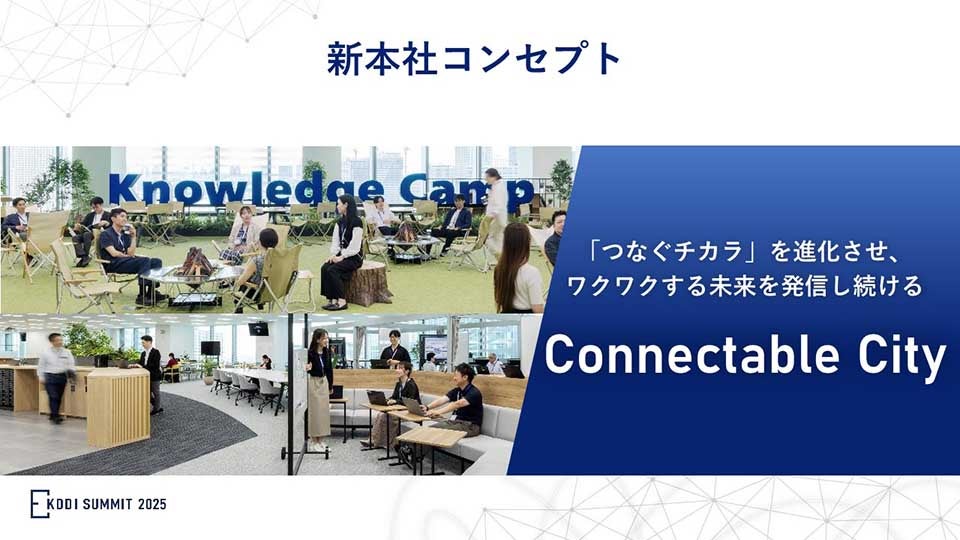 新本社コンセプト

Knowledge Camp

「つなぐチカラ」を進化させ、
ワクワクする未来を発信し続ける

Connectable City

KDDI SUMMIT 2025